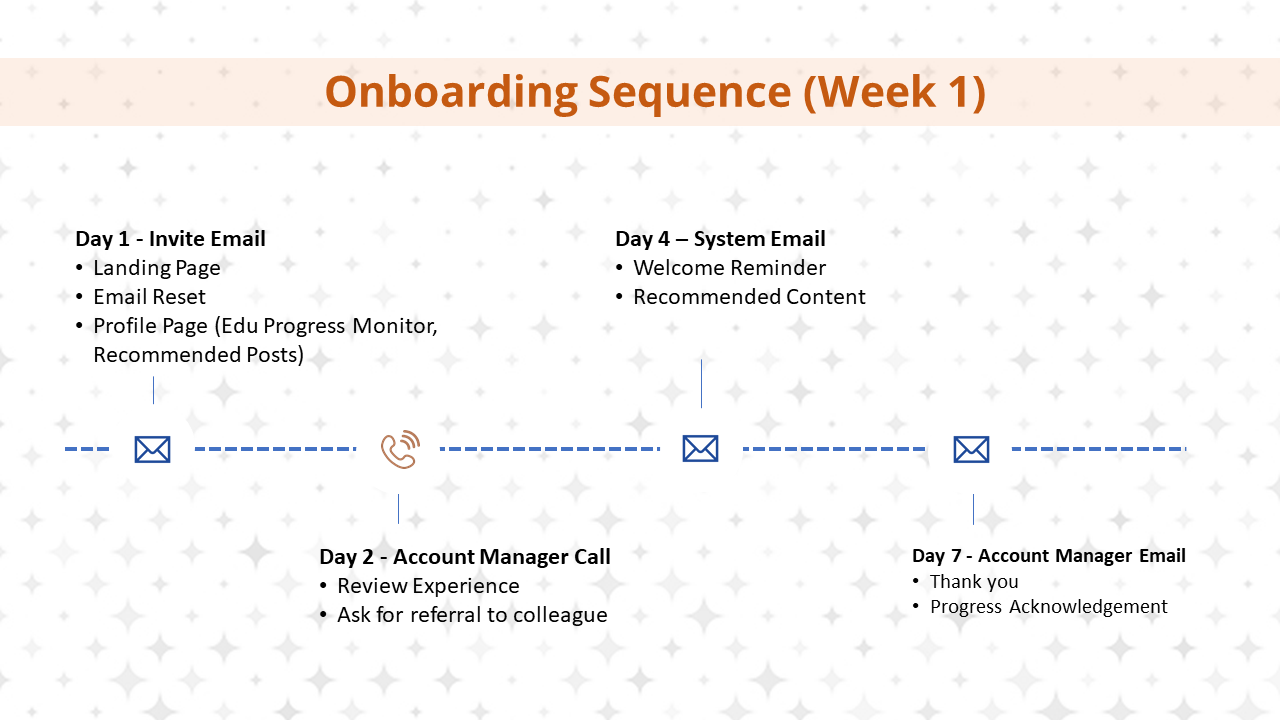 Onboarding Sequence (Week 1)

Day 1 - Invite Email
• Landing Page
• Email Reset
• Profile Page (Edu Progress Monitor, Recommended Posts)

Day 4 – System Email
• Welcome Reminder
• Recommended Content

Day 2 - Account Manager Call
• Review Experience
• Ask for referral to colleague

Day 7 - Account Manager Email
• Thank you
• Progress Acknowledgement